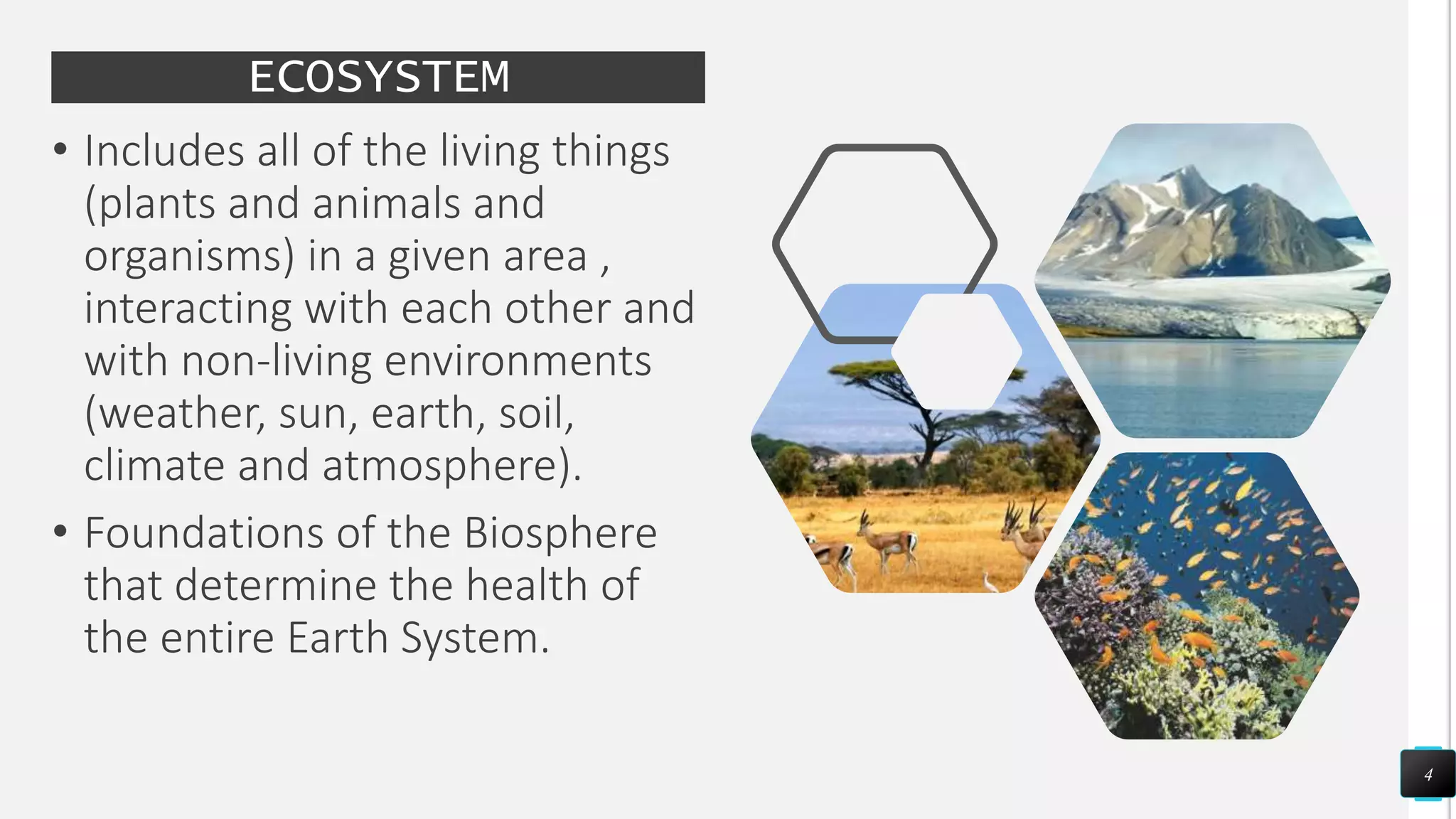 ECOSYSTEM

• Includes all of the living things (plants and animals and organisms) in a given area , interacting with each other and with non-living environments (weather, sun, earth, soil, climate and atmosphere).

• Foundations of the Biosphere that determine the health of the entire Earth System.

4